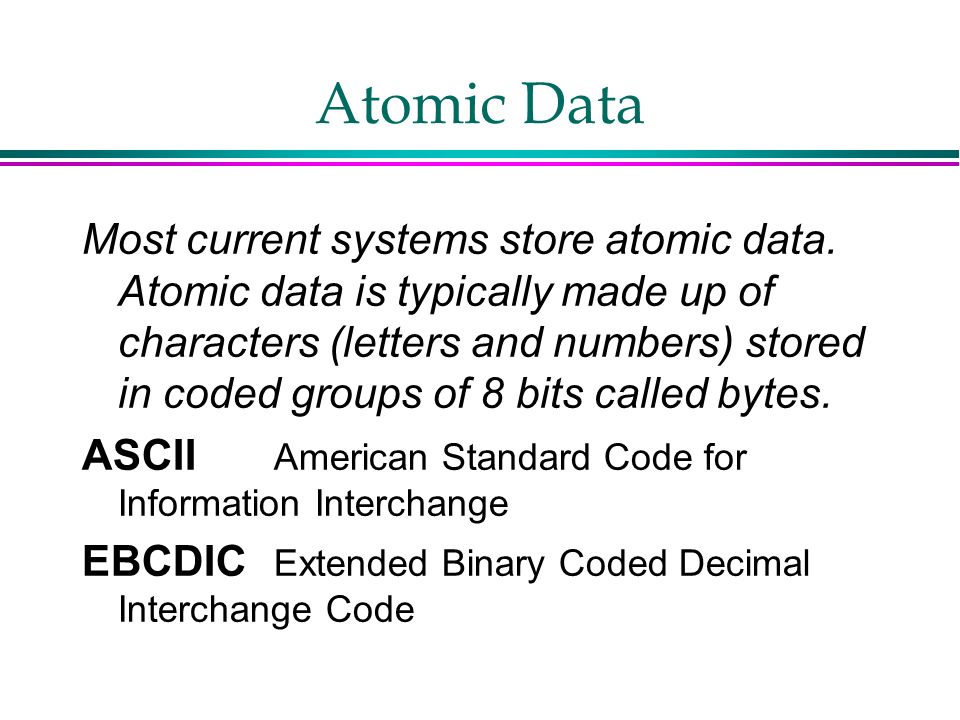 Atomic Data

Most current systems store atomic data. Atomic data is typically made up of characters (letters and numbers) stored in coded groups of 8 bits called bytes.

ASCII American Standard Code for Information Interchange

EBCDIC Extended Binary Coded Decimal Interchange Code